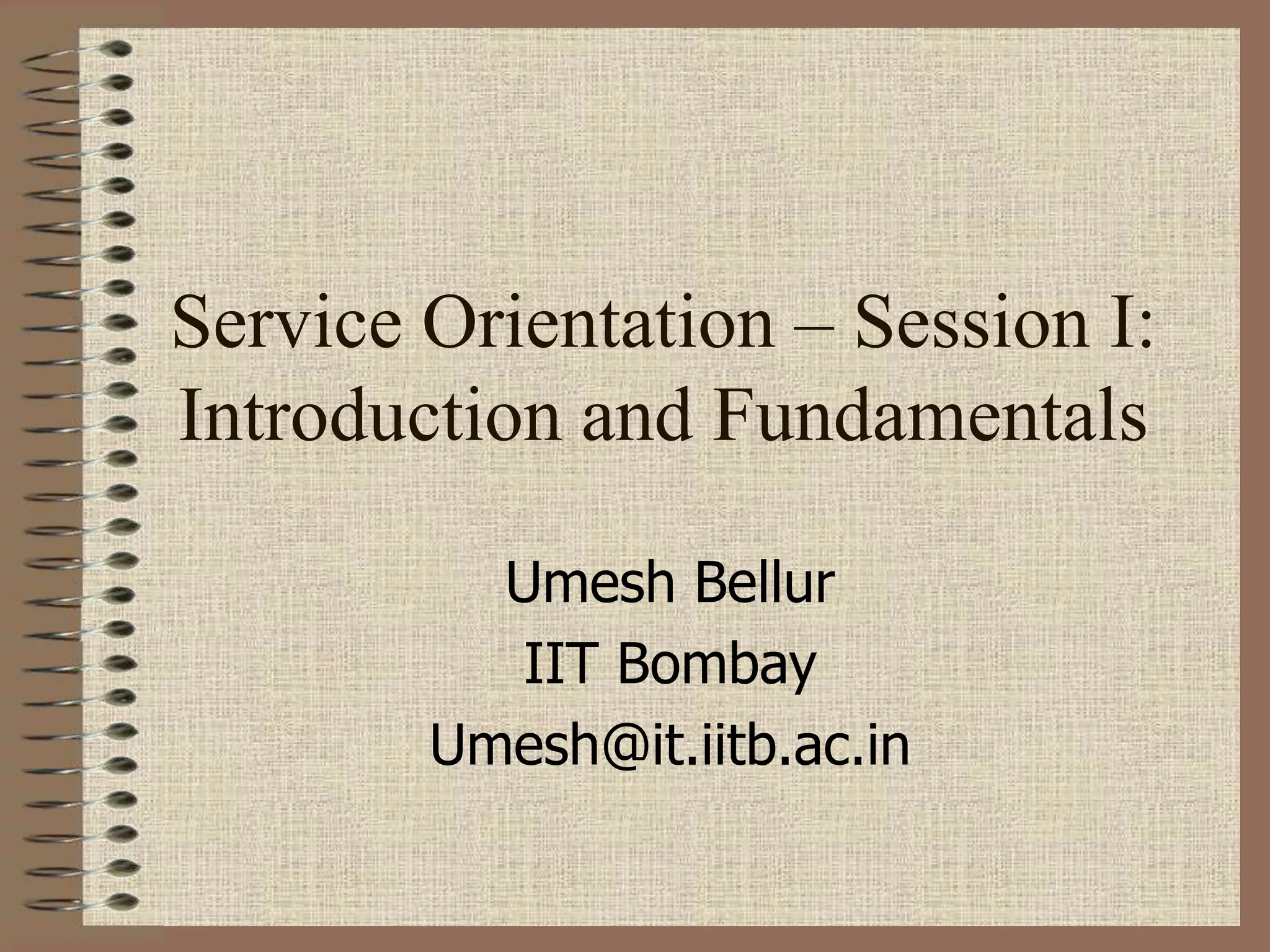 Service Orientation – Session I: Introduction and Fundamentals

Umesh Bellur
IIT Bombay
Umesh@it.iitb.ac.in